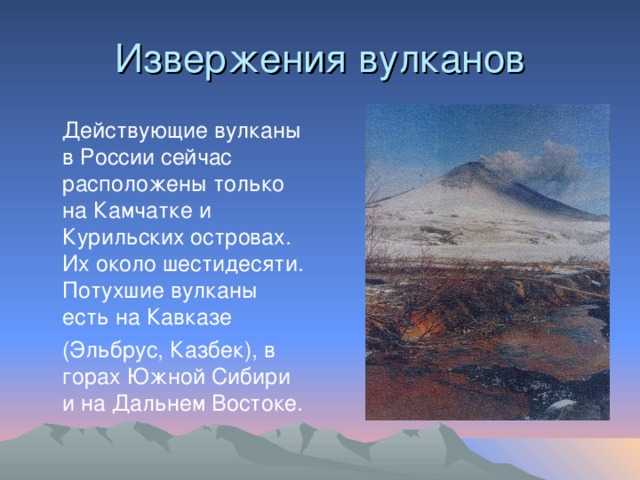 Извержения вулканов

Действующие вулканы в России сейчас расположены только на Камчатке и Курильских островах. Их около шестидесяти. Потухшие вулканы есть на Кавказе

(Эльбрус, Казбек), в горах Южной Сибири и на Дальнем Востоке.